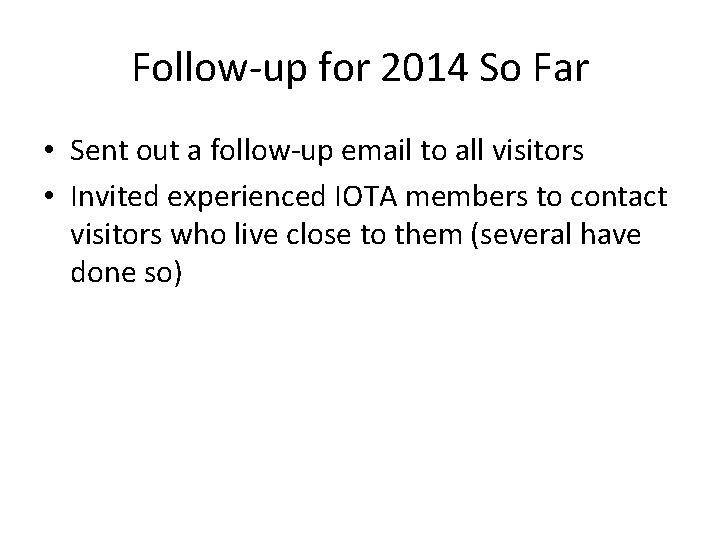 Follow-up for 2014 So Far

• Sent out a follow-up email to all visitors
• Invited experienced IOTA members to contact visitors who live close to them (several have done so)